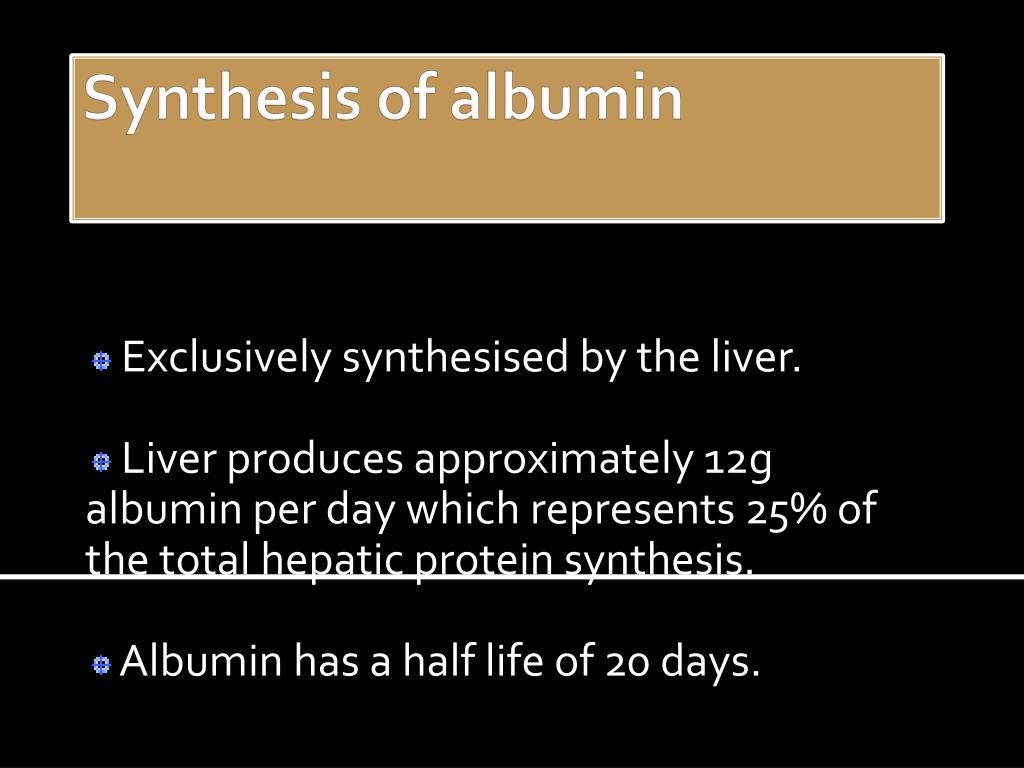 Synthesis of albumin

Exclusively synthesised by the liver.

Liver produces approximately 12g albumin per day which represents 25% of the total hepatic protein synthesis.

Albumin has a half life of 20 days.